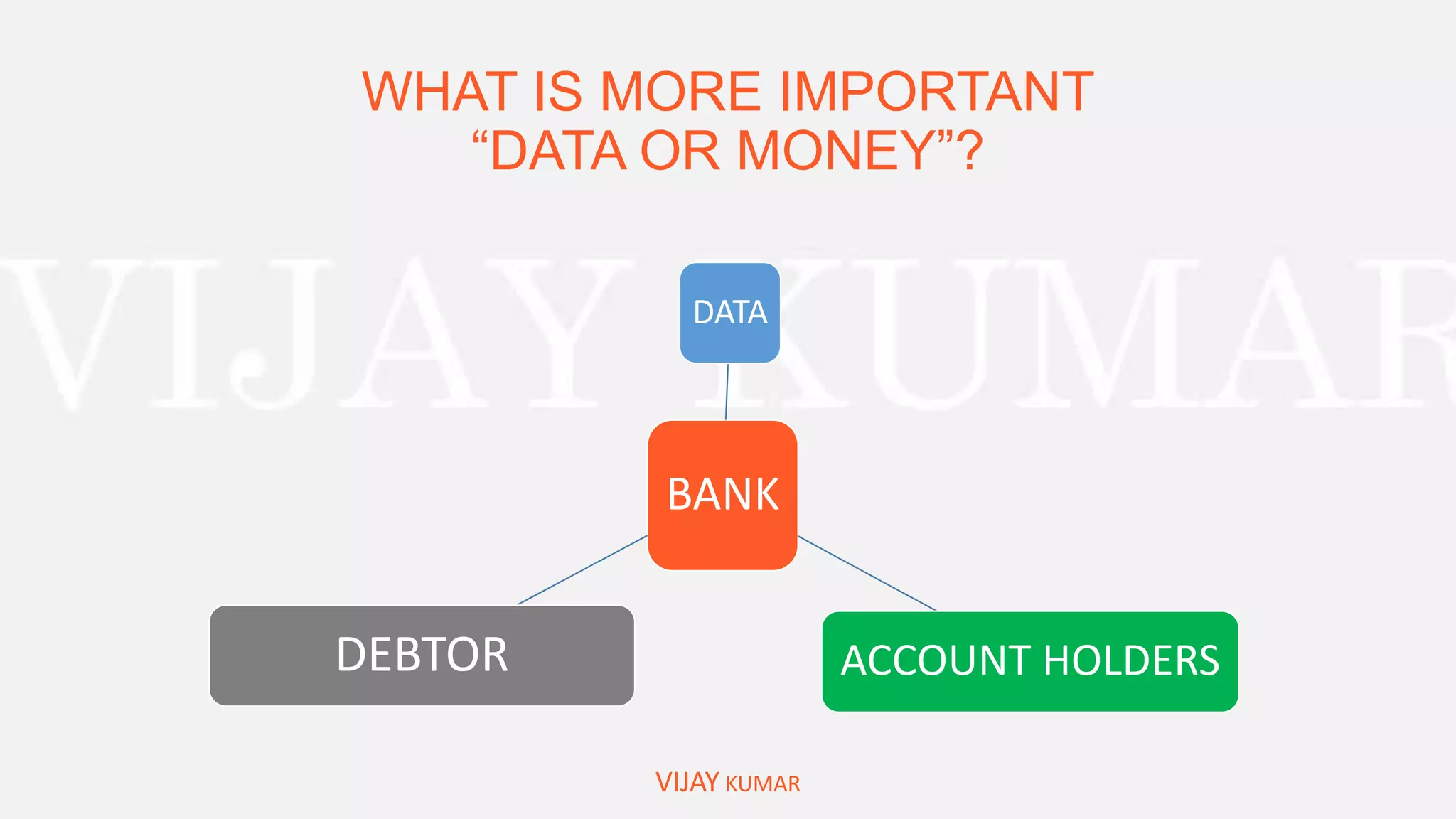 WHAT IS MORE IMPORTANT
“DATA OR MONEY”?

VIJAY KUMAR

DATA

BANK

DEBTOR

ACCOUNT HOLDERS

VIJAY KUMAR